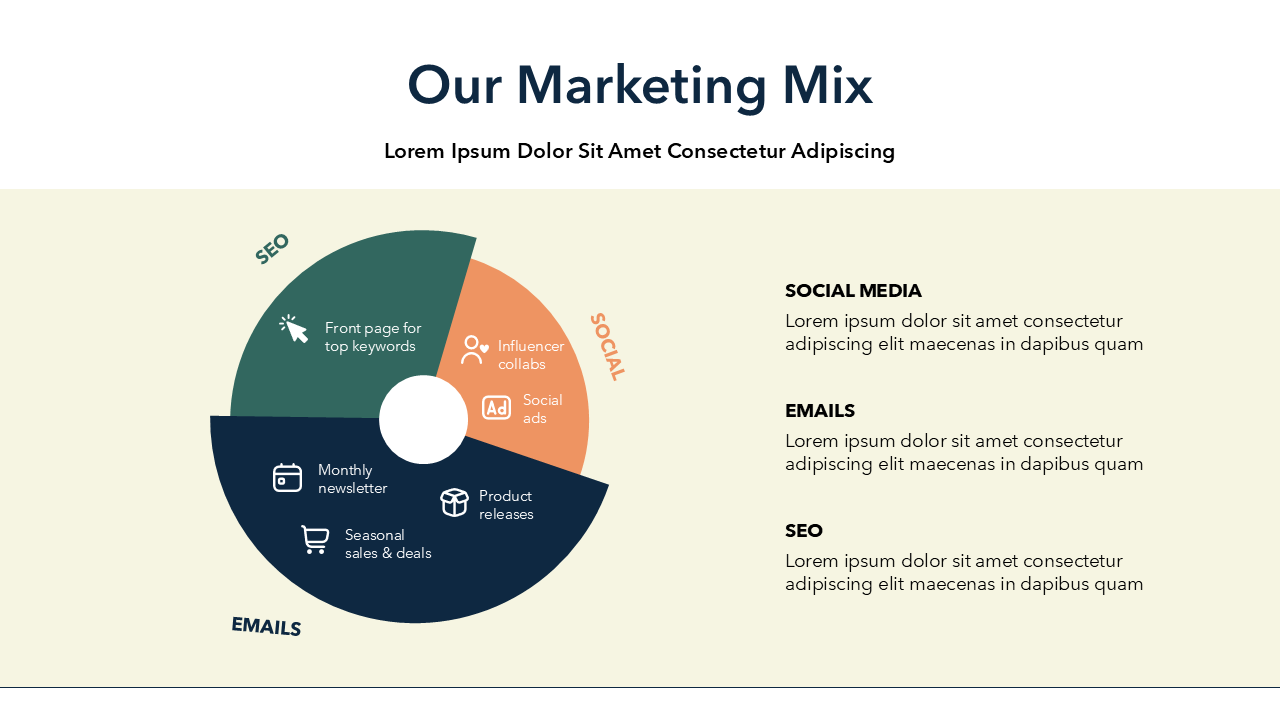 Our Marketing Mix

Lorem Ipsum Dolor Sit Amet Consectetur Adipiscing

SEO

Front page for top keywords

SOCIAL

Influencer collabs

Ad

Social ads

Monthly newsletter

Product releases

Seasonal sales & deals

EMAILS

SOCIAL MEDIA
Lorem ipsum dolor sit amet consectetur adipiscing elit maecenas in dapibus quam

EMAILS
Lorem ipsum dolor sit amet consectetur adipiscing elit maecenas in dapibus quam

SEO
Lorem ipsum dolor sit amet consectetur adipiscing elit maecenas in dapibus quam